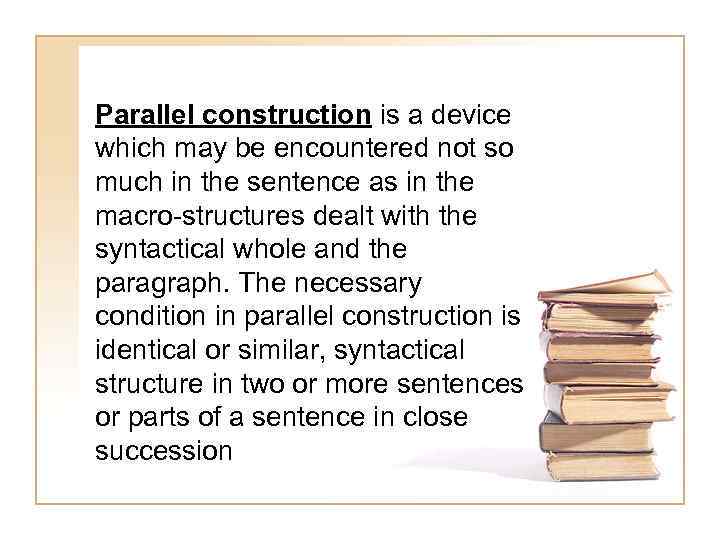 Parallel construction is a device which may be encountered not so much in the sentence as in the macro-structures dealt with the syntactical whole and the paragraph. The necessary condition in parallel construction is identical or similar, syntactical structure in two or more sentences or parts of a sentence in close succession